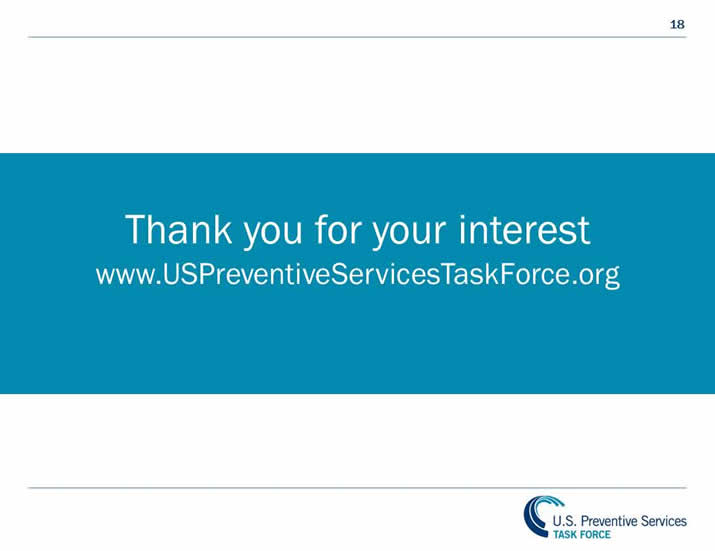 18

Thank you for your interest
www.USPreventiveServicesTaskForce.org

U.S. Preventive Services
TASK FORCE